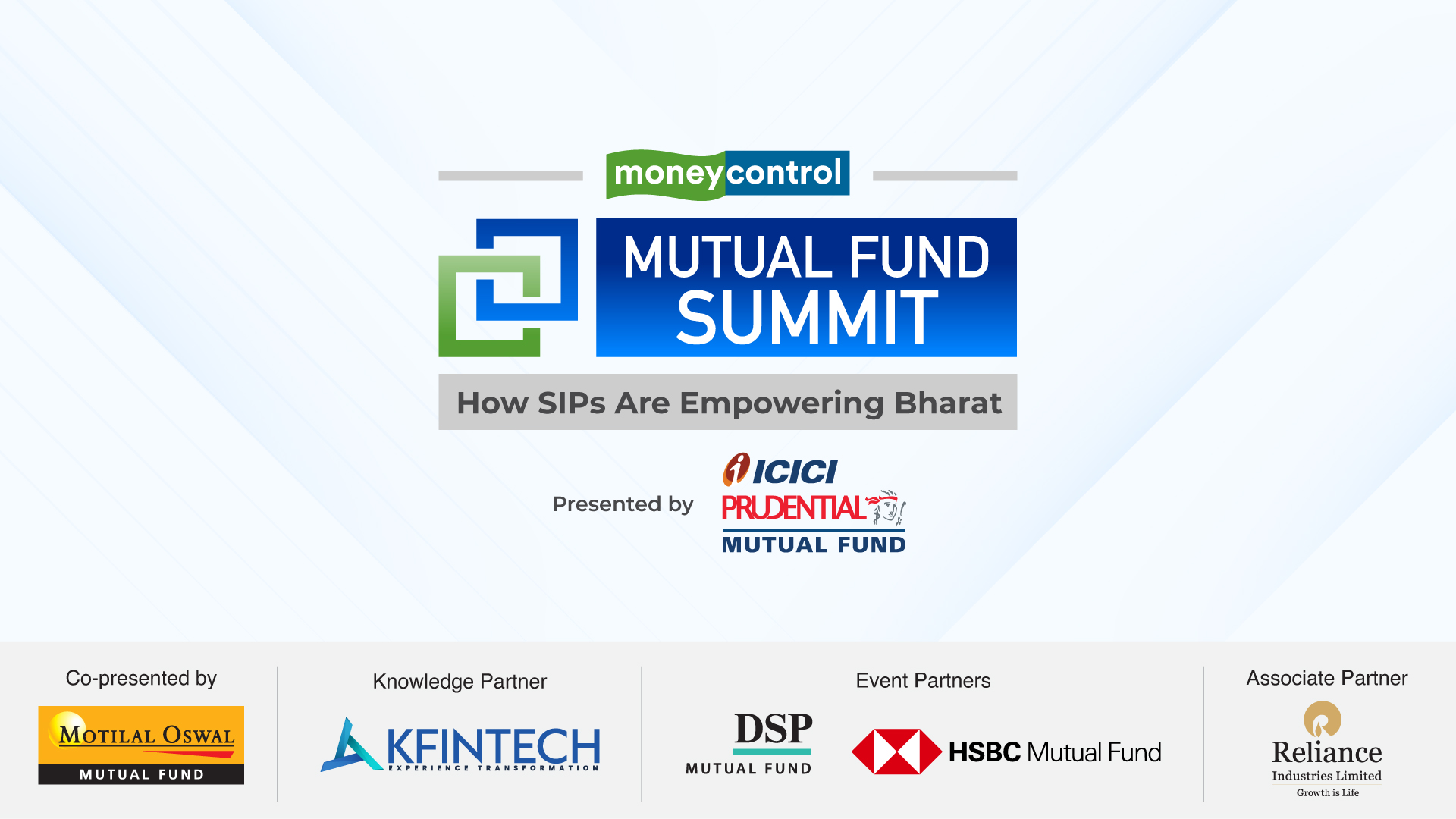 moneycontrol

MUTUAL FUND SUMMIT

How SIPs Are Empowering Bharat

Presented by ICICI PRUDENTIAL MUTUAL FUND

Co-presented by
MOTILAL OSWAL MUTUAL FUND

Knowledge Partner
KFINTECH EXPERIENCE TRANSFORMATION

Event Partners
DSP MUTUAL FUND
HSBC Mutual Fund

Associate Partner
Reliance Industries Limited
Growth is Life